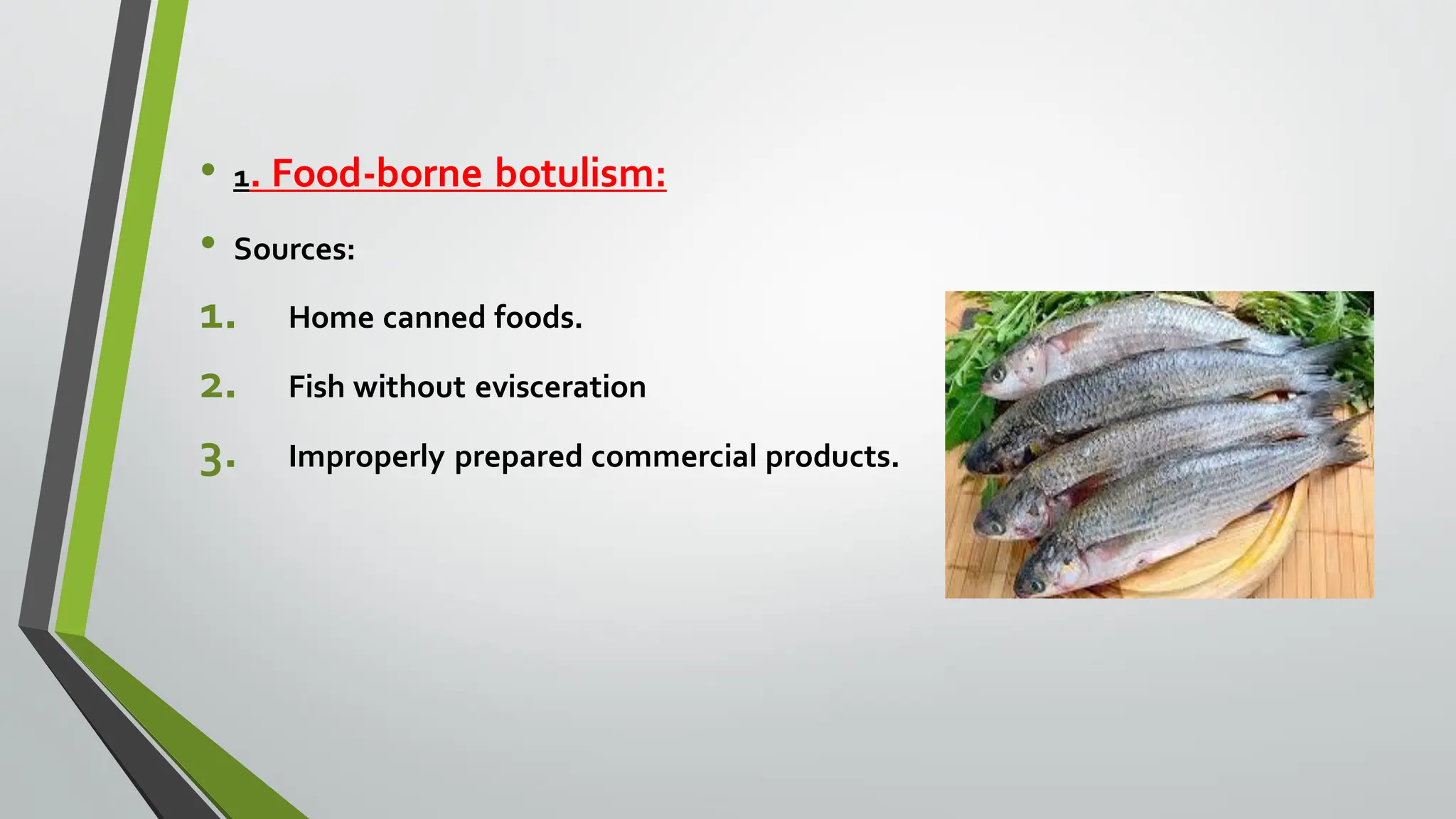 • 1. Food-borne botulism:

• Sources:

1. Home canned foods.

2. Fish without evisceration

3. Improperly prepared commercial products.